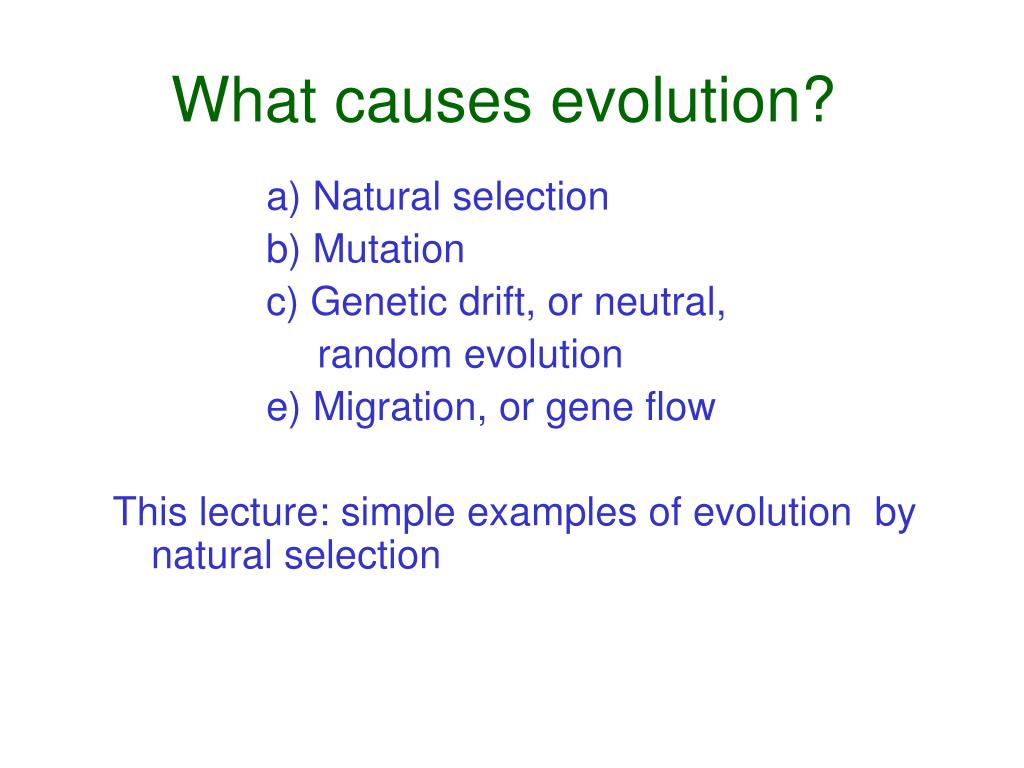 What causes evolution?

a) Natural selection
b) Mutation
c) Genetic drift, or neutral, random evolution
e) Migration, or gene flow

This lecture: simple examples of evolution by natural selection